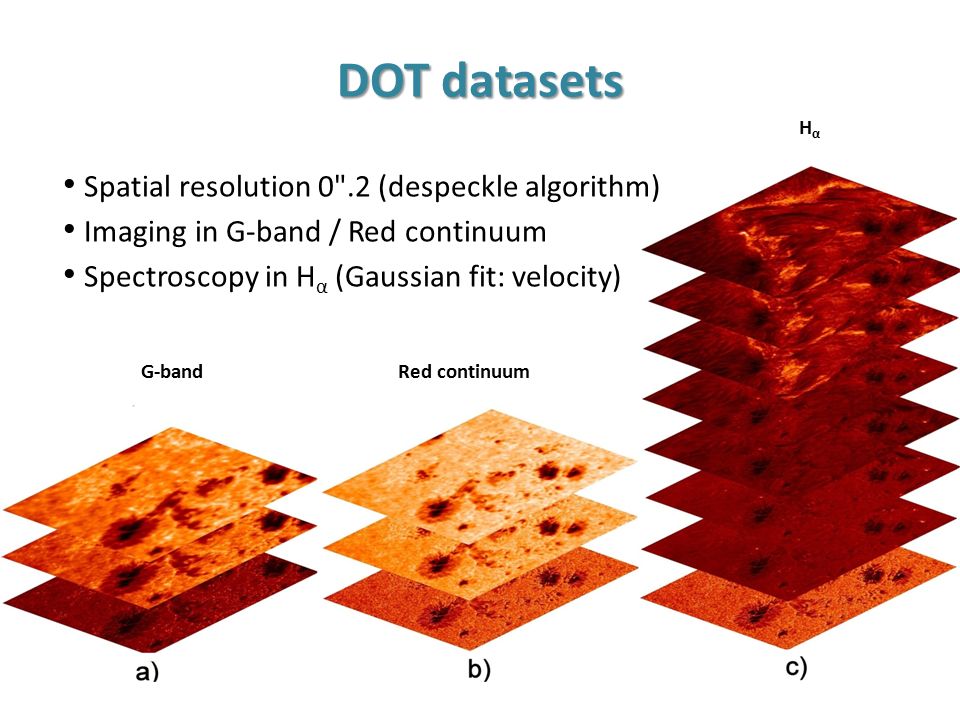 DOT datasets

$H_\alpha$

• Spatial resolution 0".2 (despeckle algorithm)
• Imaging in G-band / Red continuum
• Spectroscopy in $H_\alpha$ (Gaussian fit: velocity)

G-band

Red continuum

a)

b)

c)